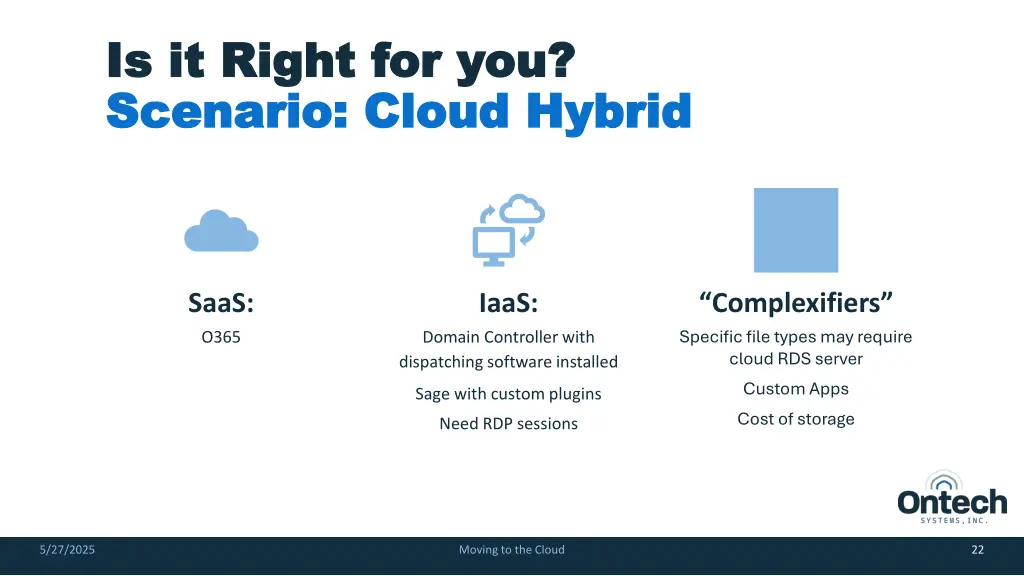 Is it Right for you?
Scenario: Cloud Hybrid

SaaS:
O365

IaaS:
Domain Controller with dispatching software installed
Sage with custom plugins
Need RDP sessions

“Complexifiers”
Specific file types may require cloud RDS server
Custom Apps
Cost of storage

Ontech
SYSTEMS, INC.

5/27/2025
Moving to the Cloud
22